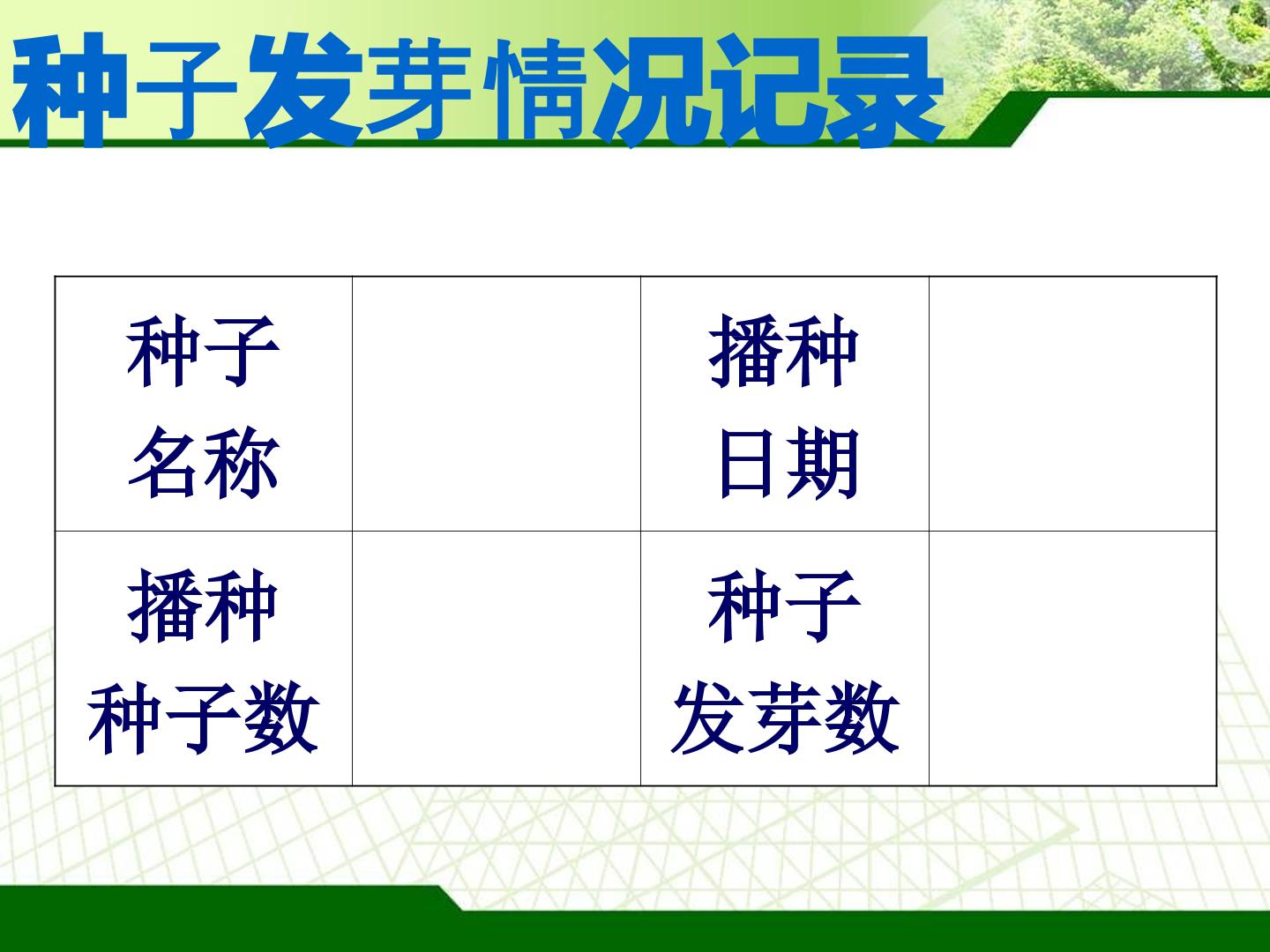 种子发芽情况记录

| 种子名称 |  | 播种日期 |  |
|---|---|---|---|
| 播种种子数 |  | 种子发芽数 |  |